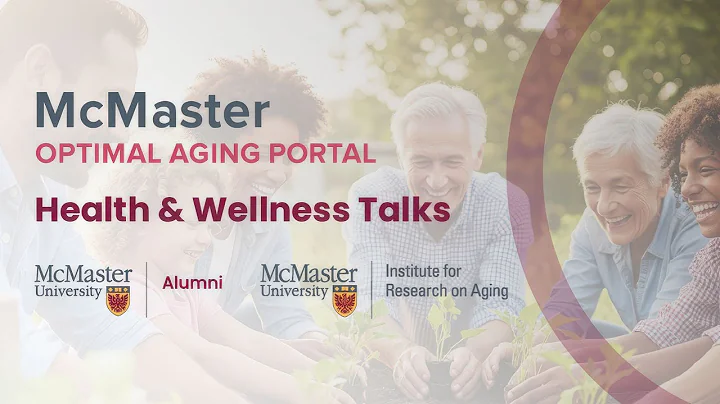 McMaster
OPTIMAL AGING PORTAL

Health & Wellness Talks

McMaster University

Alumni

McMaster University

Institute for Research on Aging